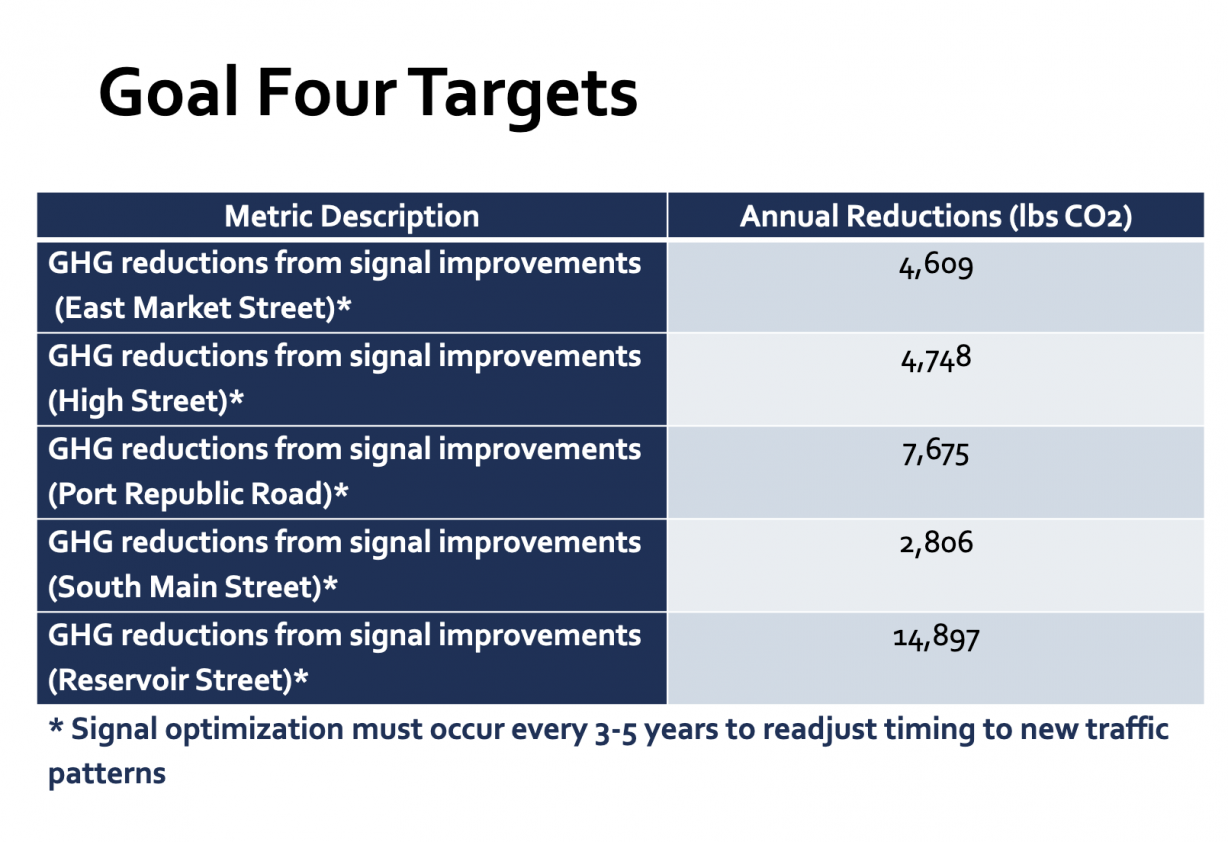 Goal Four Targets

| Metric Description | Annual Reductions (lbs CO2) |
|---|---|
| GHG reductions from signal improvements (East Market Street)* | 4,609 |
| GHG reductions from signal improvements (High Street)* | 4,748 |
| GHG reductions from signal improvements (Port Republic Road)* | 7,675 |
| GHG reductions from signal improvements (South Main Street)* | 2,806 |
| GHG reductions from signal improvements (Reservoir Street)* | 14,897 |

* Signal optimization must occur every 3-5 years to readjust timing to new traffic patterns